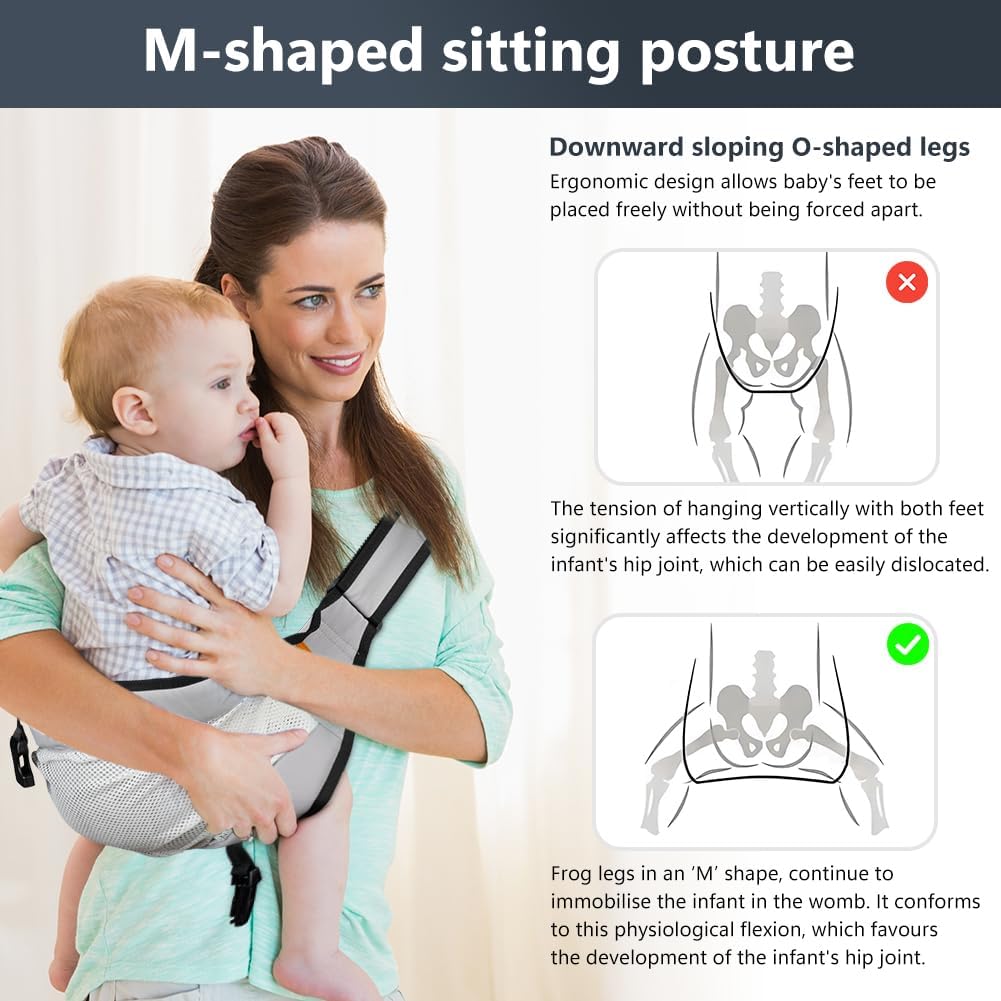 M-shaped sitting posture

Downward sloping O-shaped legs

Ergonomic design allows baby's feet to be placed freely without being forced apart.

The tension of hanging vertically with both feet significantly affects the development of the infant's hip joint, which can be easily dislocated.

Frog legs in an ‘M’ shape, continue to immobilise the infant in the womb. It conforms to this physiological flexion, which favours the development of the infant's hip joint.